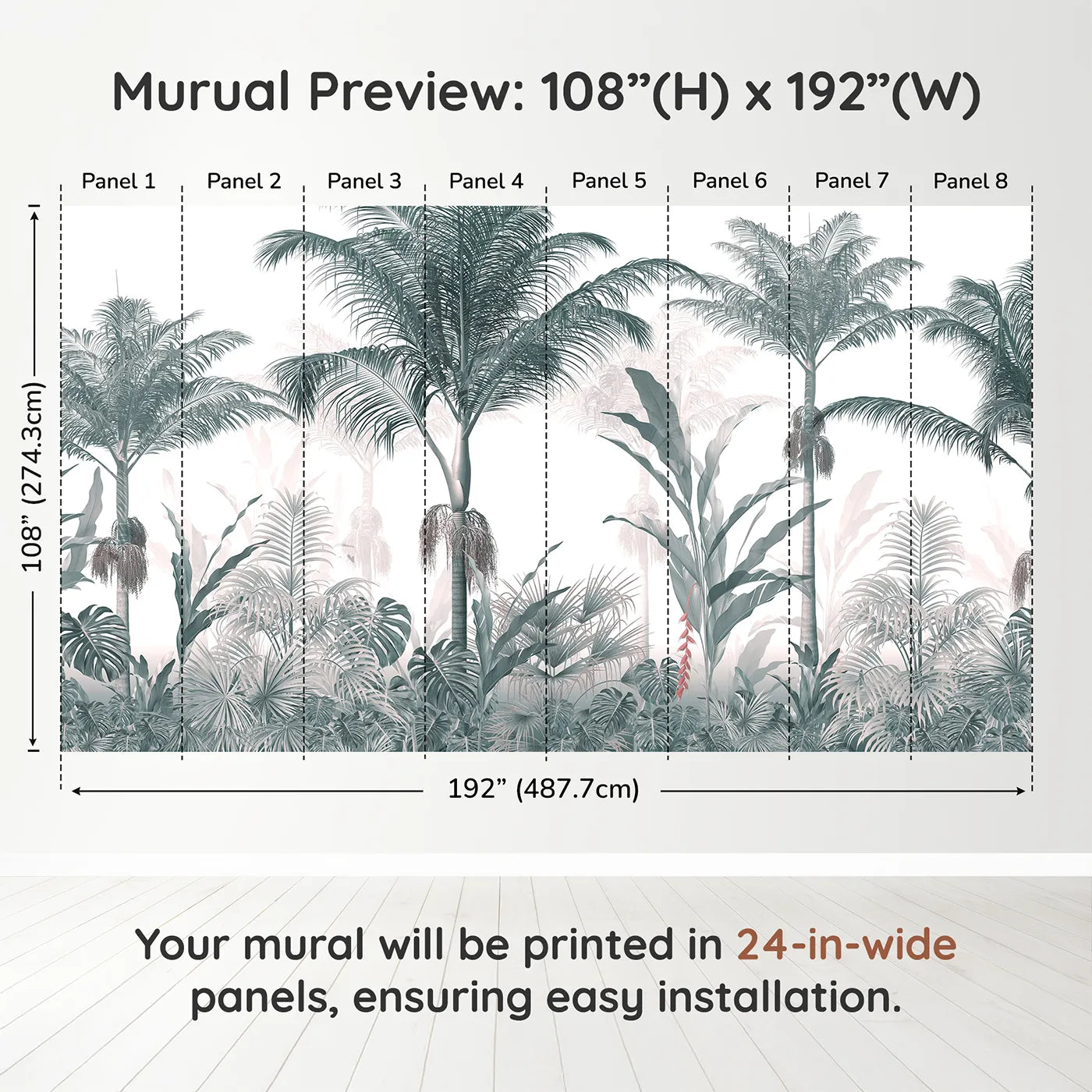 Murual Preview: 108”(H) x 192”(W)

Panel 1 Panel 2 Panel 3 Panel 4 Panel 5 Panel 6 Panel 7 Panel 8

108” (274.3cm)

192” (487.7cm)

Your mural will be printed in 24-in-wide panels, ensuring easy installation.